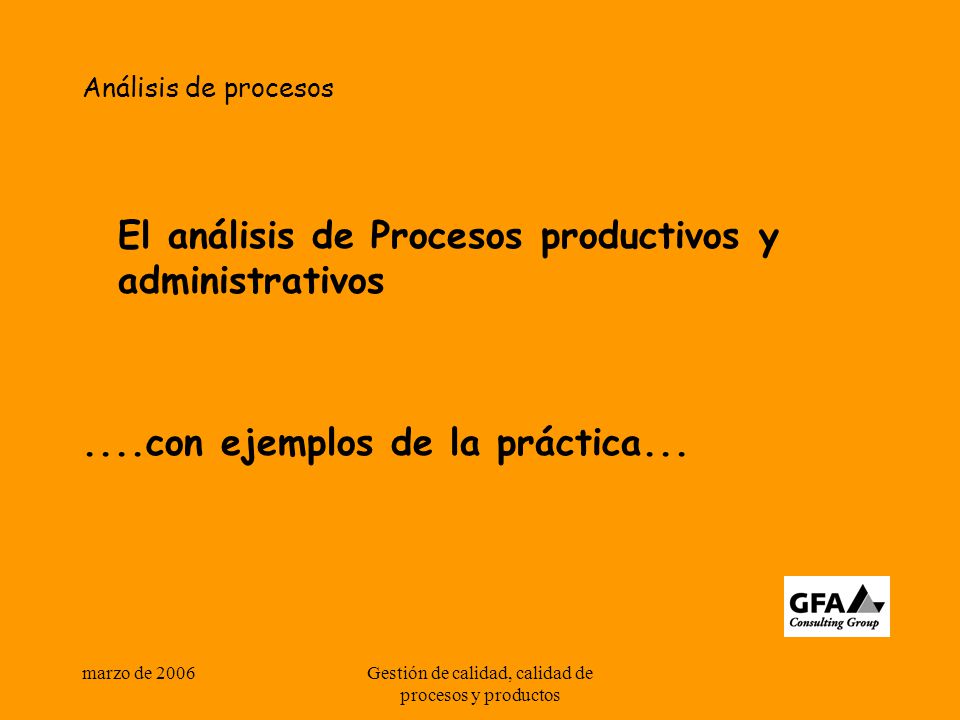 Análisis de procesos

El análisis de Procesos productivos y administrativos

....con ejemplos de la práctica...

GFA
Consulting Group

marzo de 2006

Gestión de calidad, calidad de procesos y productos